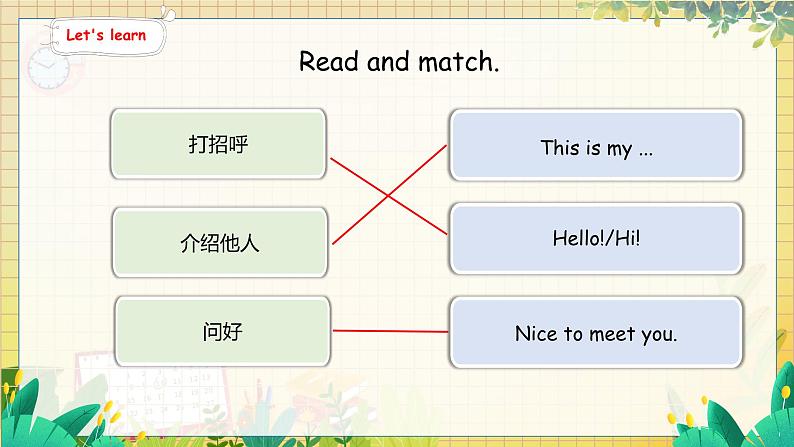 Let's learn

Read and match.

打招呼

介绍他人

问好

This is my ...

Hello!/Hi!

Nice to meet you.